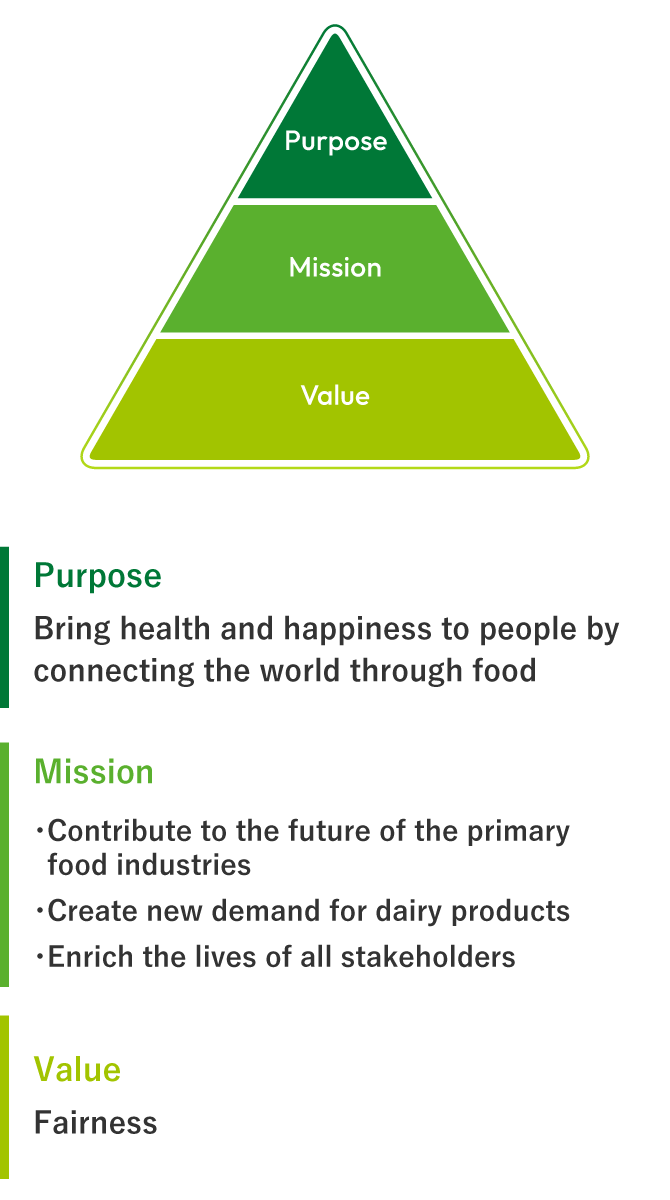 Purpose
Mission
Value

Purpose
Bring health and happiness to people by connecting the world through food

Mission
・Contribute to the future of the primary food industries
・Create new demand for dairy products
・Enrich the lives of all stakeholders

Value
Fairness